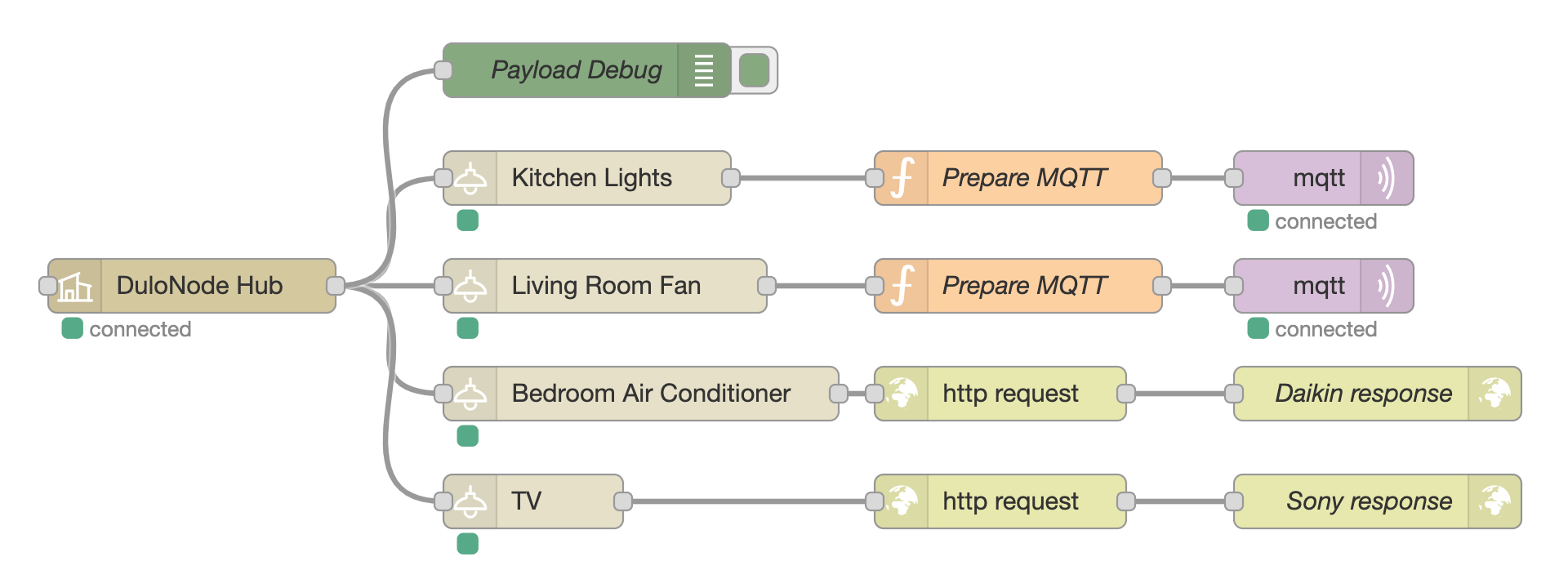 Payload Debug

Kitchen Lights

Prepare MQTT

mqtt

connected

DuloNode Hub

connected

Living Room Fan

Prepare MQTT

mqtt

connected

Bedroom Air Conditioner

http request

Daikin response

TV

http request

Sony response